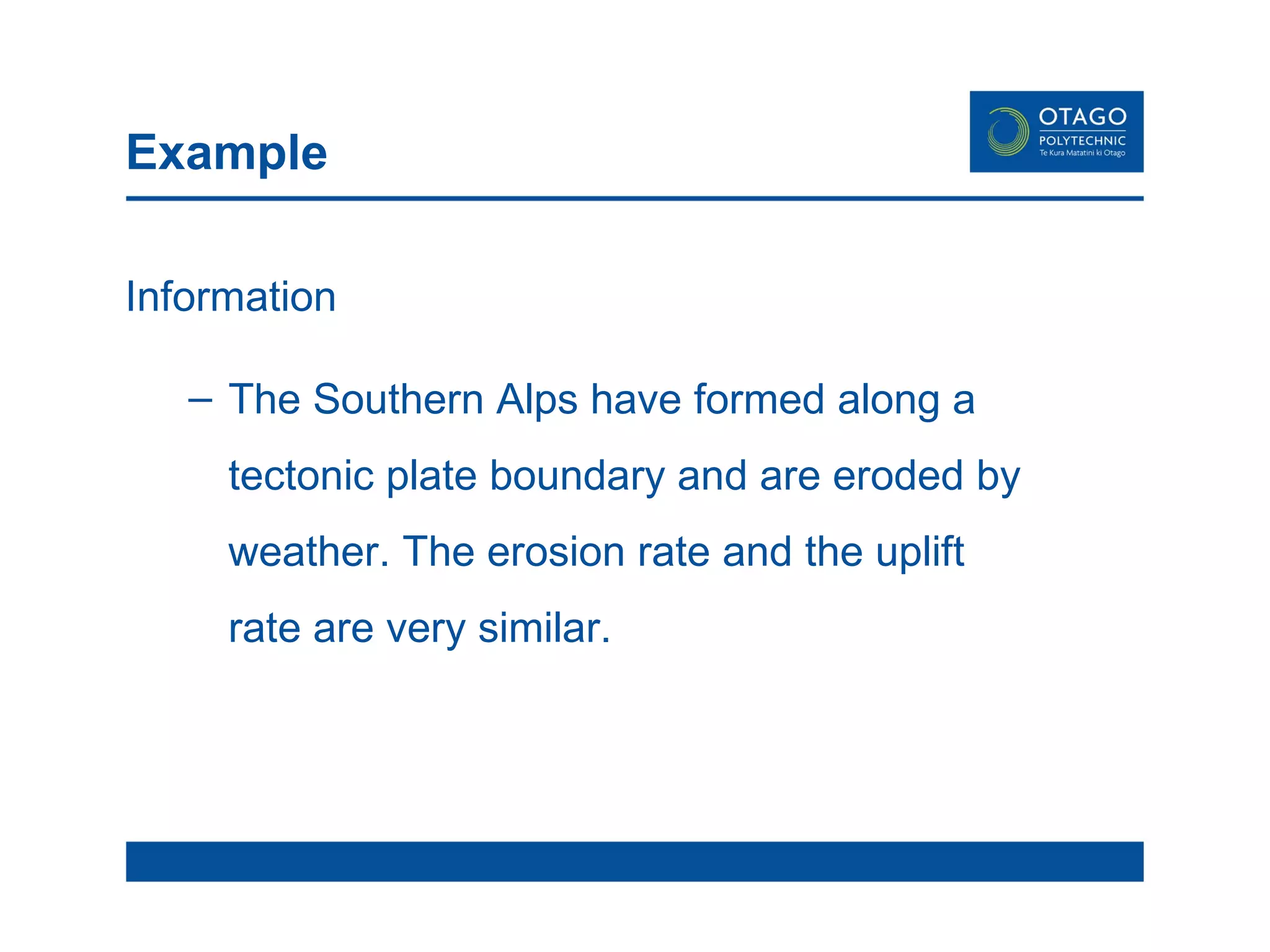 Example

OTAGO
POLYTECHNIC
Te Kura Matatini ki Otago

Information

– The Southern Alps have formed along a tectonic plate boundary and are eroded by weather. The erosion rate and the uplift rate are very similar.